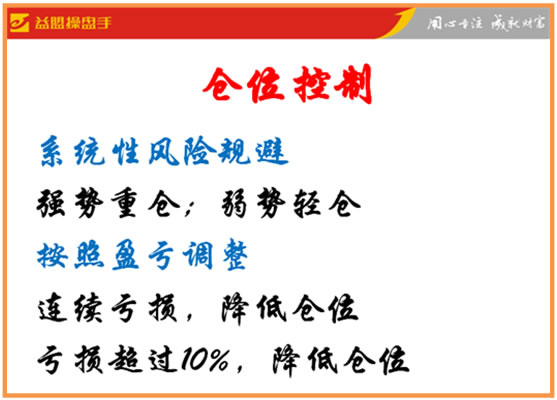 益盟操盘手

用心专注 成就财富

仓位控制

系统性风险规避

强势重仓；弱势轻仓

按照盈亏调整

连续亏损，降低仓位

亏损超过10%，降低仓位